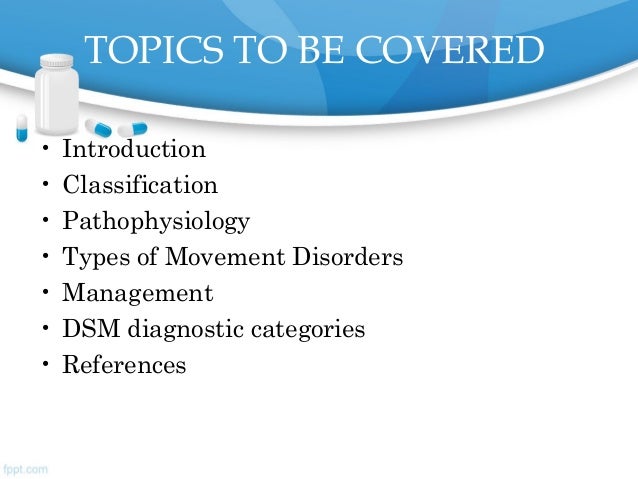 TOPICS TO BE COVERED

• Introduction
• Classification
• Pathophysiology
• Types of Movement Disorders
• Management
• DSM diagnostic categories
• References

fppt.com